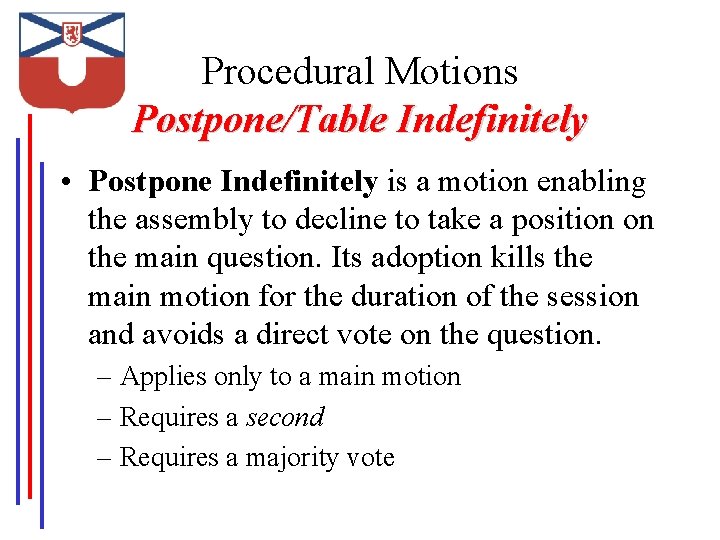 Procedural Motions
Postpone/Table Indefinitely

• Postpone Indefinitely is a motion enabling the assembly to decline to take a position on the main question. Its adoption kills the main motion for the duration of the session and avoids a direct vote on the question.
– Applies only to a main motion
– Requires a second
– Requires a majority vote